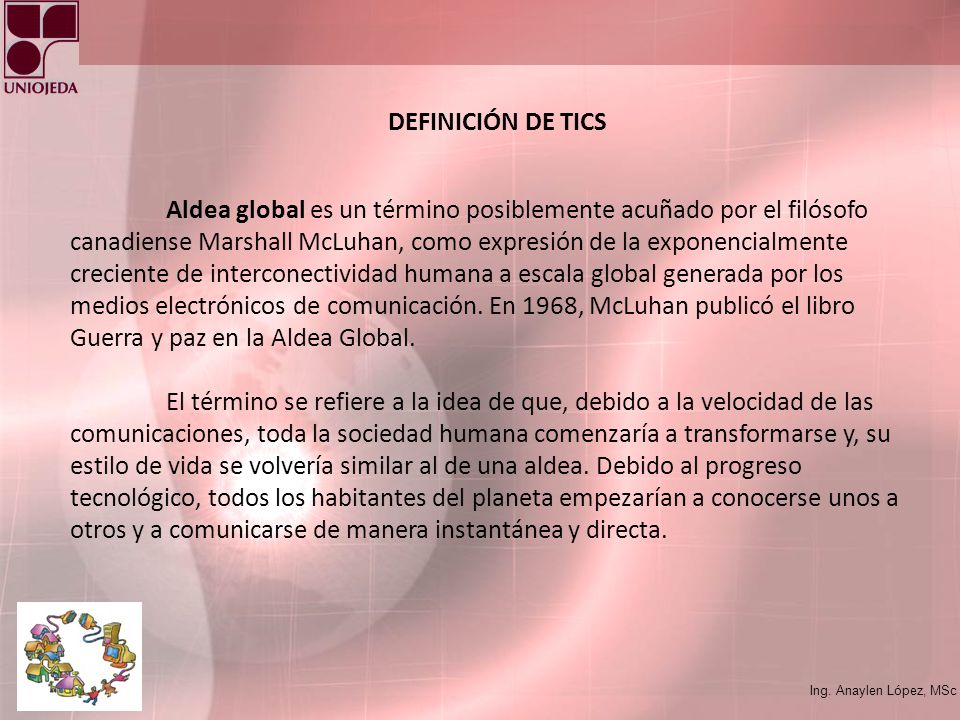 UNIOJEDA

DEFINICIÓN DE TICS

Aldea global es un término posiblemente acuñado por el filósofo canadiense Marshall McLuhan, como expresión de la exponencialmente creciente de interconectividad humana a escala global generada por los medios electrónicos de comunicación. En 1968, McLuhan publicó el libro Guerra y paz en la Aldea Global.

El término se refiere a la idea de que, debido a la velocidad de las comunicaciones, toda la sociedad humana comenzaría a transformarse y, su estilo de vida se volvería similar al de una aldea. Debido al progreso tecnológico, todos los habitantes del planeta empezarían a conocerse unos a otros y a comunicarse de manera instantánea y directa.

Ing. Anaylen López, MSc